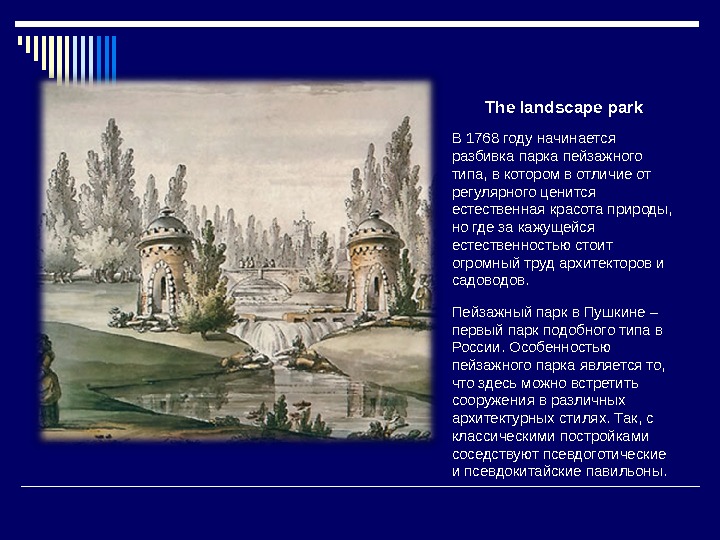 The landscape park

В 1768 году начинается разбивка парка пейзажного типа, в котором в отличие от регулярного ценится естественная красота природы, но где за кажущейся естественностью стоит огромный труд архитекторов и садоводов.

Пейзажный парк в Пушкине – первый парк подобного типа в России. Особенностью пейзажного парка является то, что здесь можно встретить сооружения в различных архитектурных стилях. Так, с классическими постройками соседствуют псевдоготические и псевдокитайские павильоны.